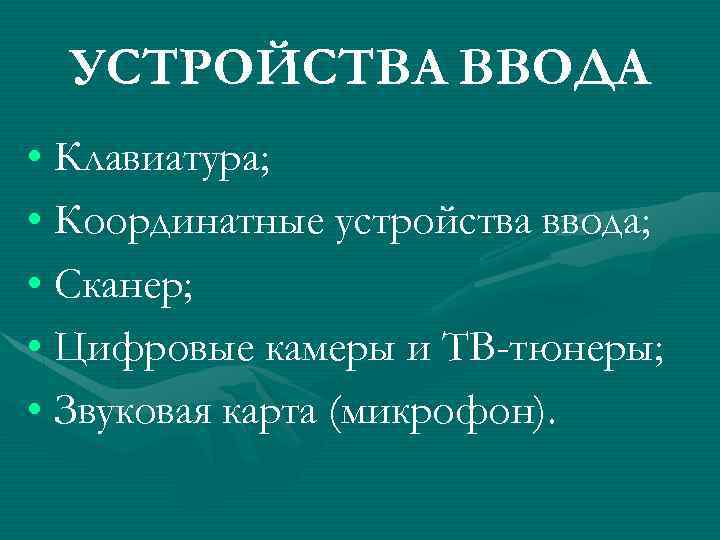 УСТРОЙСТВА ВВОДА

• Клавиатура;
• Координатные устройства ввода;
• Сканер;
• Цифровые камеры и ТВ-тюнеры;
• Звуковая карта (микрофон).